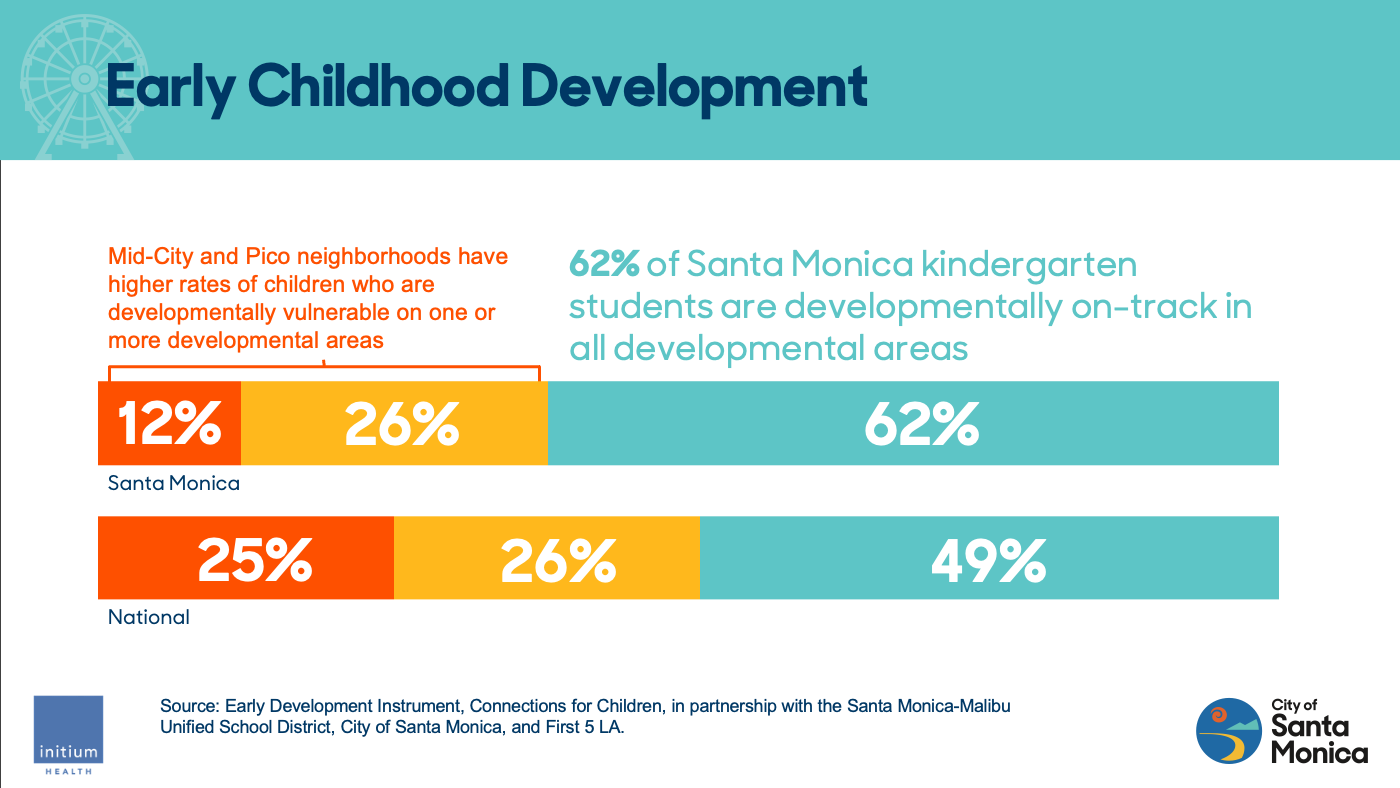 Early Childhood Development

Mid-City and Pico neighborhoods have higher rates of children who are developmentally vulnerable on one or more developmental areas

62% of Santa Monica kindergarten students are developmentally on-track in all developmental areas

12% 26% 62%

Santa Monica

25% 26% 49%

National

initium HEALTH

Source: Early Development Instrument, Connections for Children, in partnership with the Santa Monica-Malibu Unified School District, City of Santa Monica, and First 5 LA.

City of Santa Monica